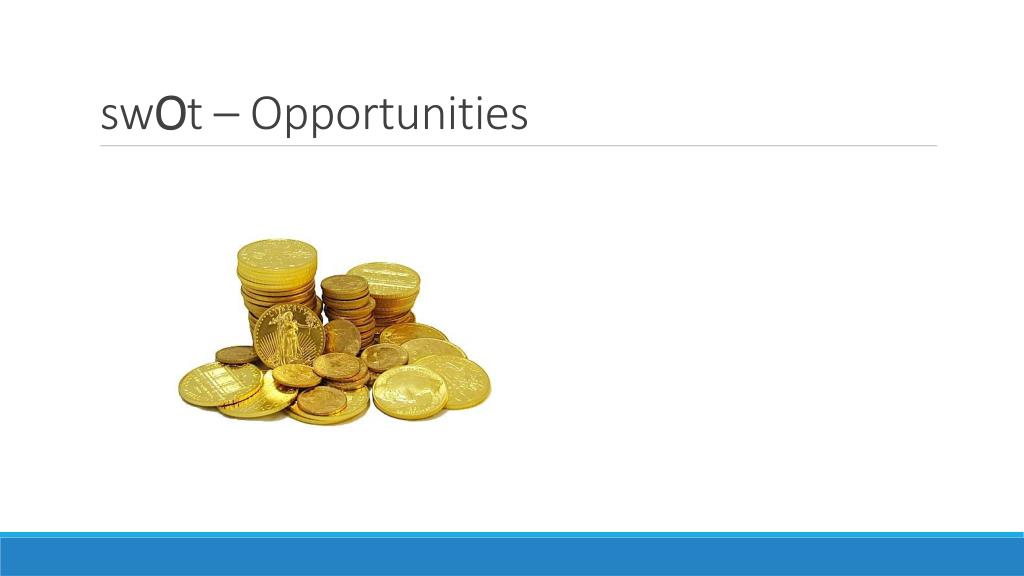 swOt – Opportunities